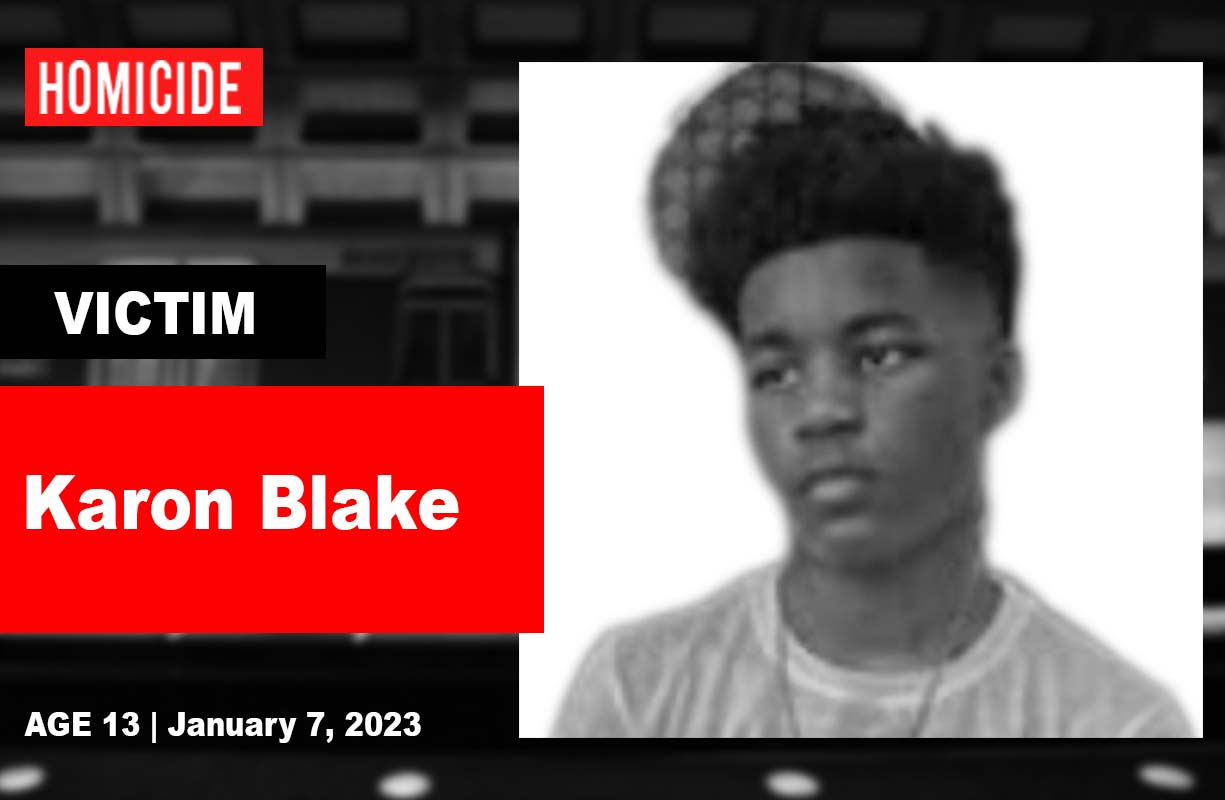 HOMICIDE

VICTIM

Karon Blake

AGE 13 | January 7, 2023